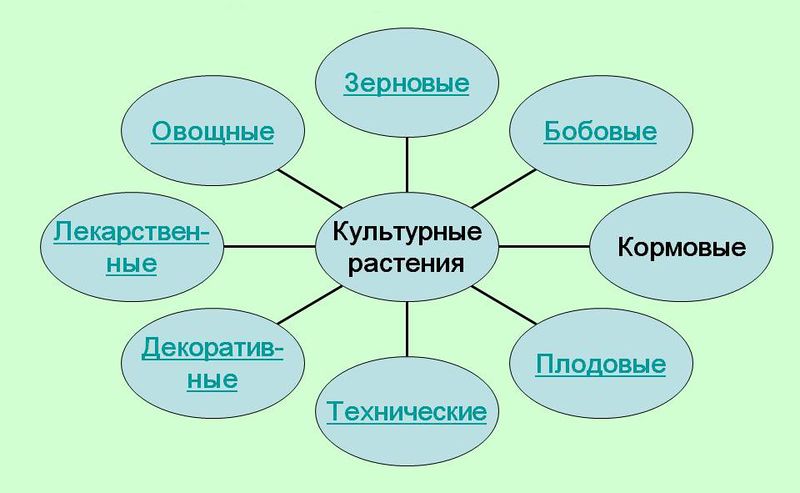 Культурные растения

Зерновые

Бобовые

Кормовые

Плодовые

Технические

Декоративные

Лекарственные

Овощные